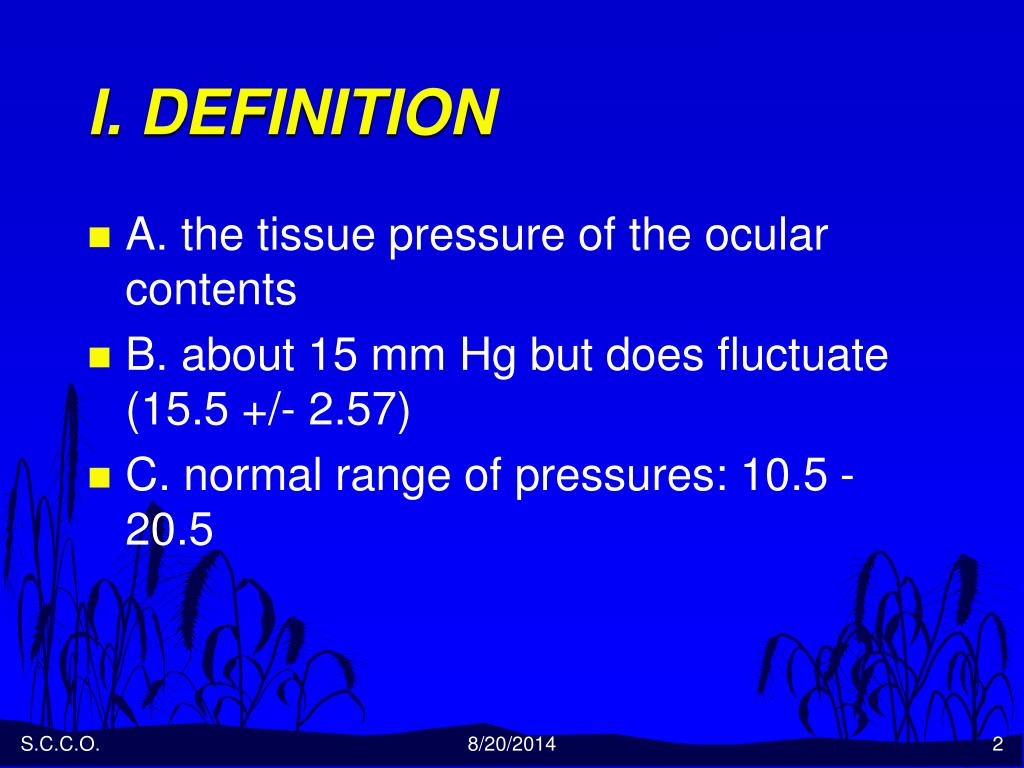 I. DEFINITION

A. the tissue pressure of the ocular contents

B. about 15 mm Hg but does fluctuate (15.5 +/- 2.57)

C. normal range of pressures: 10.5 - 20.5

S.C.C.O.

8/20/2014

2